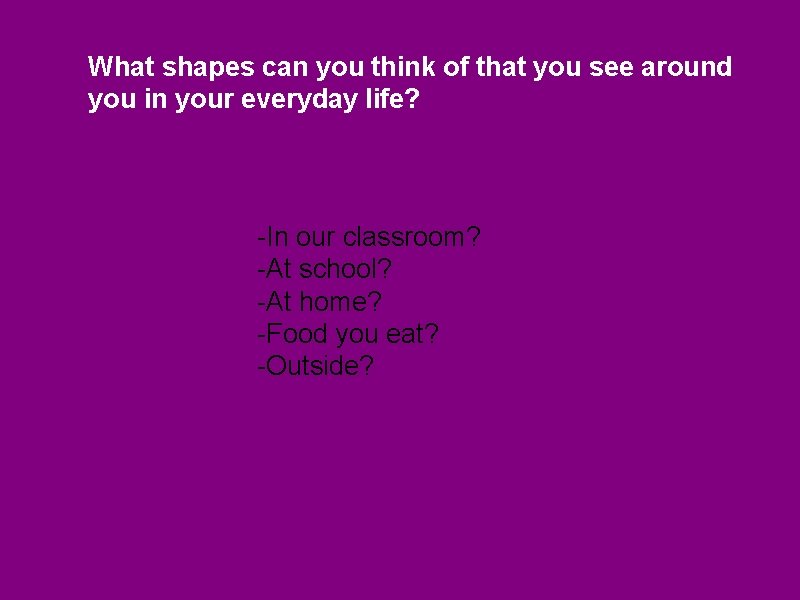 What shapes can you think of that you see around you in your everyday life?

-In our classroom?
-At school?
-At home?
-Food you eat?
-Outside?